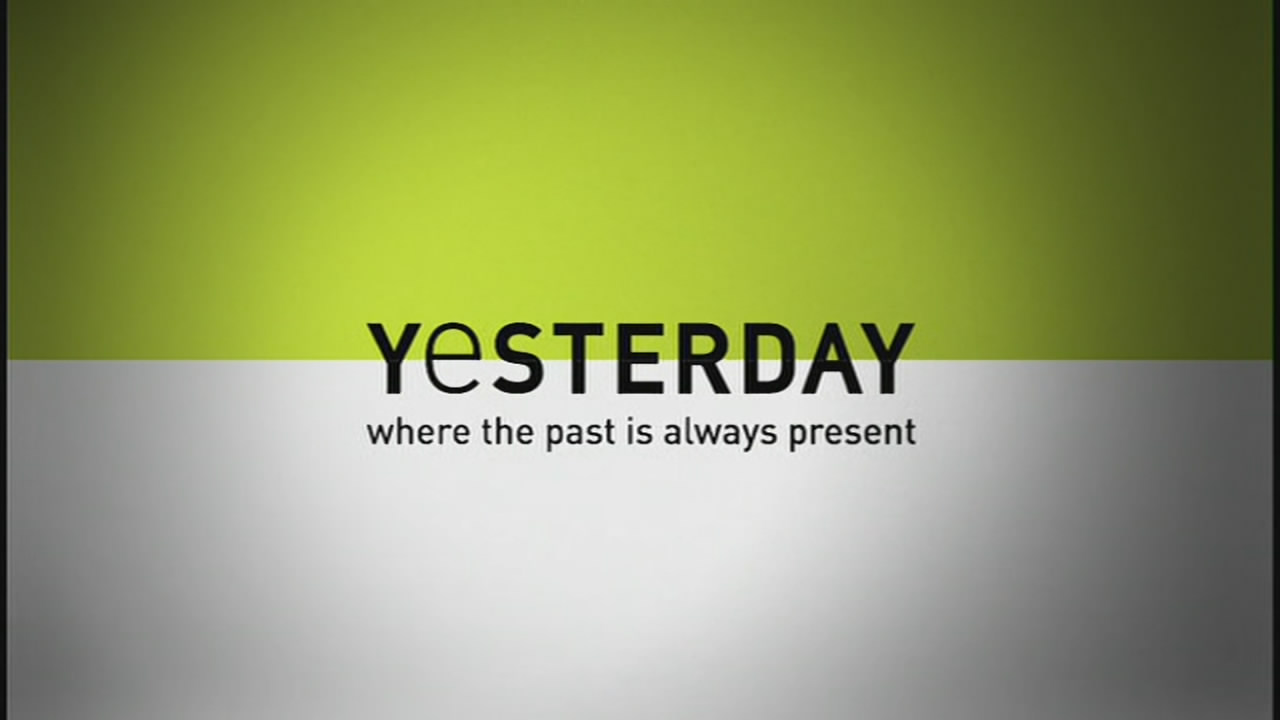 YeSTERDAY
where the past is always present